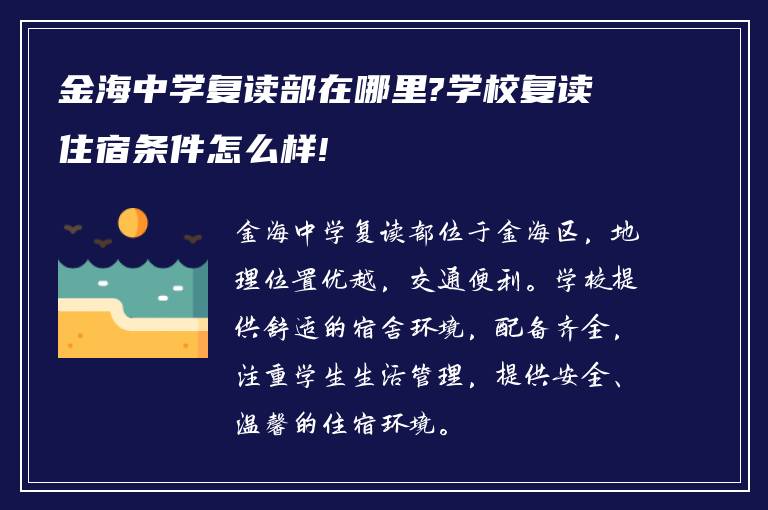 金海中学复读部在哪里?学校复读住宿条件怎么样!

金海中学复读部位于金海区，地理位置优越，交通便利。学校提供舒适的宿舍环境，配备齐全，注重学生生活管理，提供安全、温馨的住宿环境。